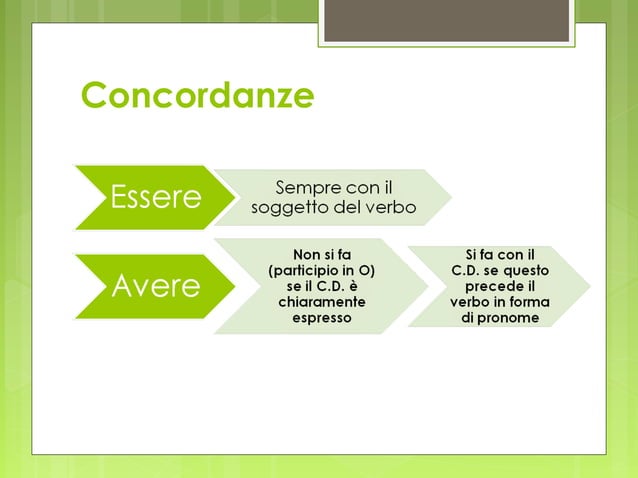 Concordanze

Essere

Sempre con il soggetto del verbo

Avere

Non si fa (participio in O) se il C.D. è chiaramente espresso

Si fa con il C.D. se questo precede il verbo in forma di pronome